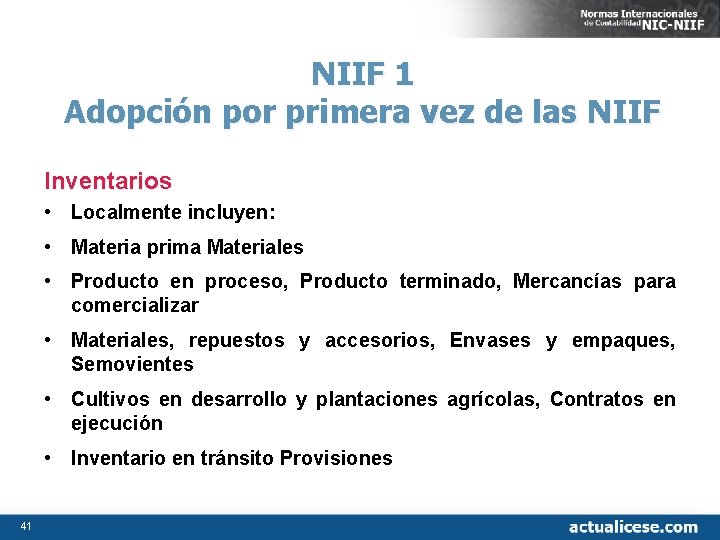 Normas Internacionales de Contabilidad NIC-NIIF

NIIF 1
Adopción por primera vez de las NIIF

Inventarios

• Localmente incluyen:
• Materia prima Materiales
• Producto en proceso, Producto terminado, Mercancías para comercializar
• Materiales, repuestos y accesorios, Envases y empaques, Semovientes
• Cultivos en desarrollo y plantaciones agrícolas, Contratos en ejecución
• Inventario en tránsito Provisiones

41

actualicese.com